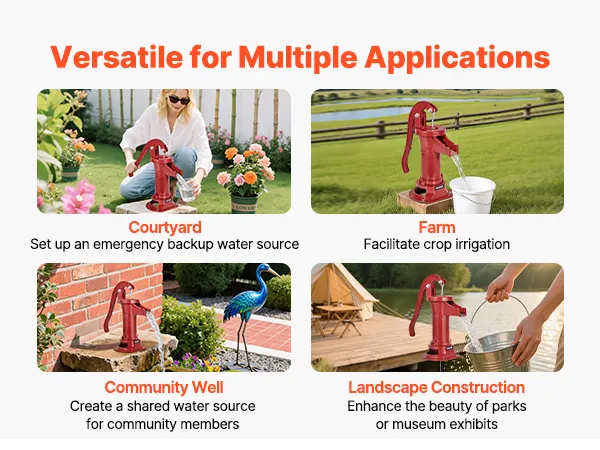 Versatile for Multiple Applications

Courtyard
Set up an emergency backup water source

Farm
Facilitate crop irrigation

Community Well
Create a shared water source for community members

Landscape Construction
Enhance the beauty of parks or museum exhibits